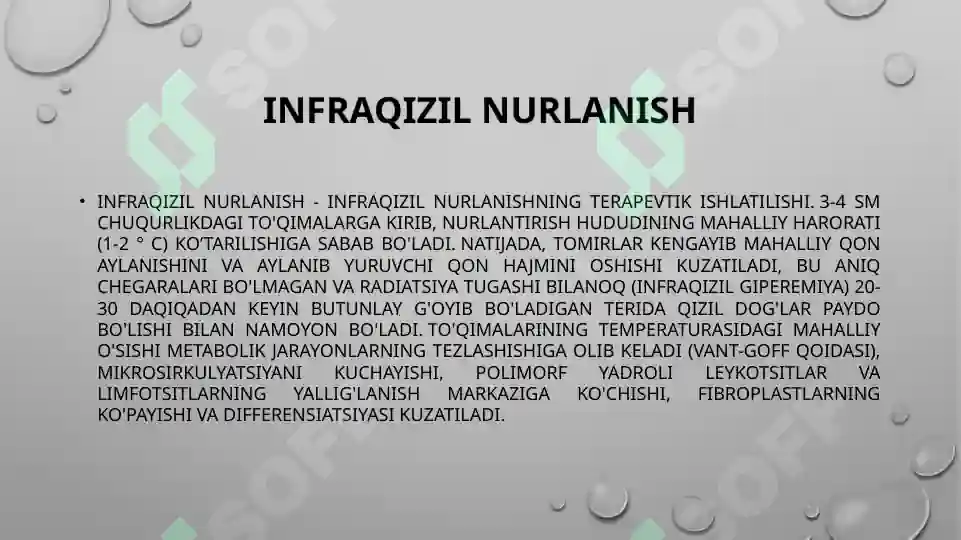 INFRAQIZIL NURLANISH

• INFRAQIZIL NURLANISH - INFRAQIZIL NURLANISHNING TERAPEVTIK ISHLATILISHI. 3-4 SM CHUQURLIKDAGI TO'QIMALARGA KIRIB, NURLANTIRISH HUDUDINING MAHALLIY HARORATI (1-2 ° C) KO'TARILISHIGA SABAB BO'LADI. NATIJADA, TOMIRLAR KENGAYIB MAHALLIY QON AYLANISHINI VA AYLANIB YURUVCHI QON HAJMINI OSHISHI KUZATILADI, BU ANIQ CHEGARALARI BO'LMAGAN VA RADIATSIYA TUGASHI BILANOQ (INFRAQIZIL GIPEREMIYA) 20-30 DAQIQADAN KEYIN BUTUNLAY G'OYIB BO'LADIGAN TERIDA QIZIL DOG'LAR PAYDO BO'LISHI BILAN NAMOYON BO'LADI. TO'QIMALARINING TEMPERATURASIDAGI MAHALLIY O'SISHI METABOLIK JARAYONLARNING TEZLASHISHIGA OLIB KELADI (VANT-GOFF QOIDASI), MIKROSIRKULYATSIYANI KUCHAYISHI, POLIMORF YADROLI LEYKOTSITLAR VA LIMFOTSITLARNING YALLIG'LANISH MARKAZIGA KO'CHISHI, FIBROPLASTLARNING KO'PAYISHI VA DIFFERENSIATSIYASI KUZATILADI.